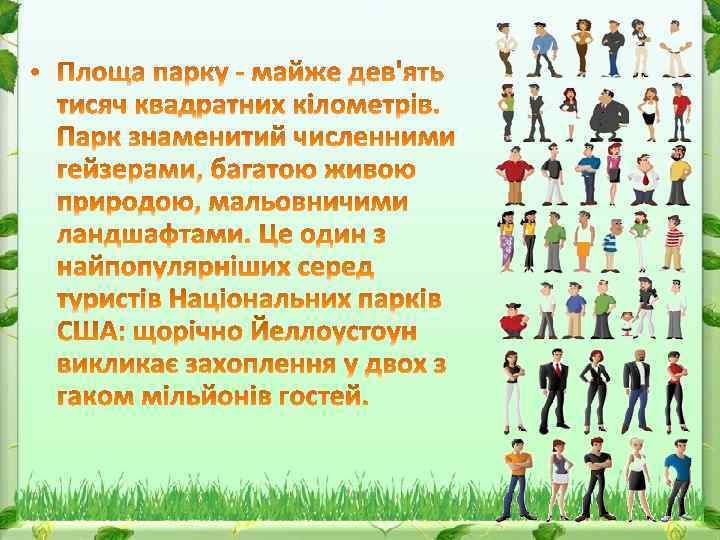 • Площа парку - майже дев'ять тисяч квадратних кілометрів. Парк знаменитий численними гейзерами, багатою живою природою, мальовничими ландшафтами. Це один з найпопулярніших серед туристів Національних парків США: щорічно Йеллоустоун викликає захоплення у двох з гаком мільйонів гостей.